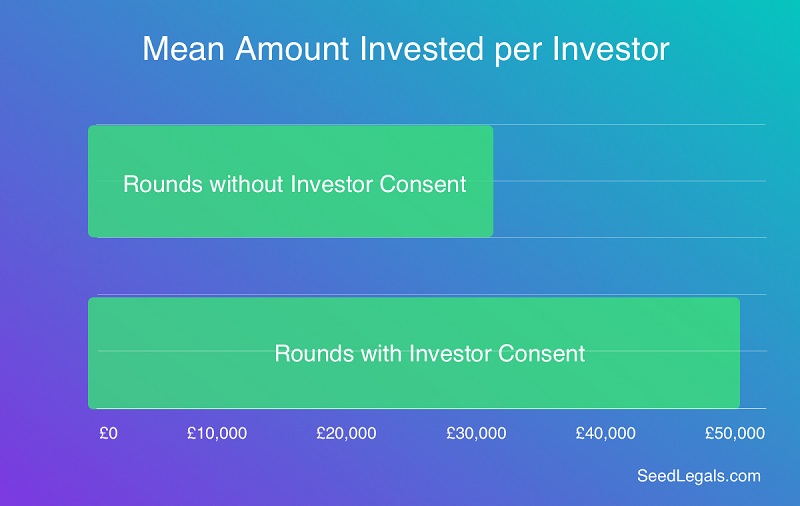 Mean Amount Invested per Investor

Rounds without Investor Consent

Rounds with Investor Consent

£0 £10,000 £20,000 £30,000 £40,000 £50,000

SeedLegals.com